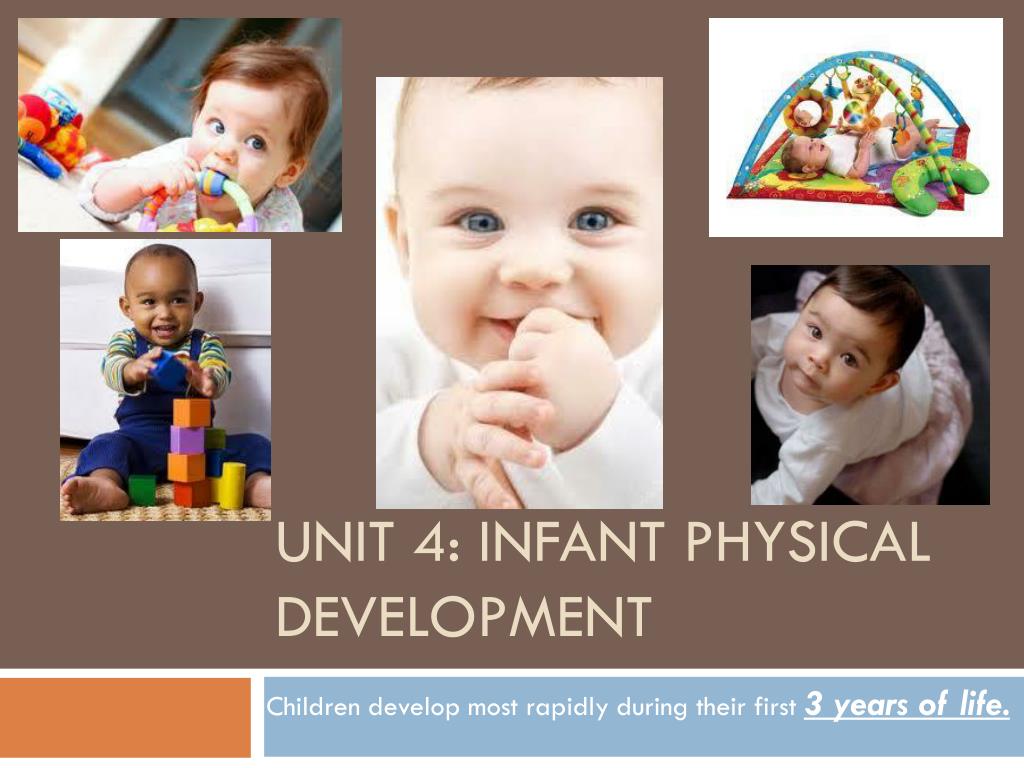 UNIT 4: INFANT PHYSICAL DEVELOPMENT

Children develop most rapidly during their first 3 years of life.